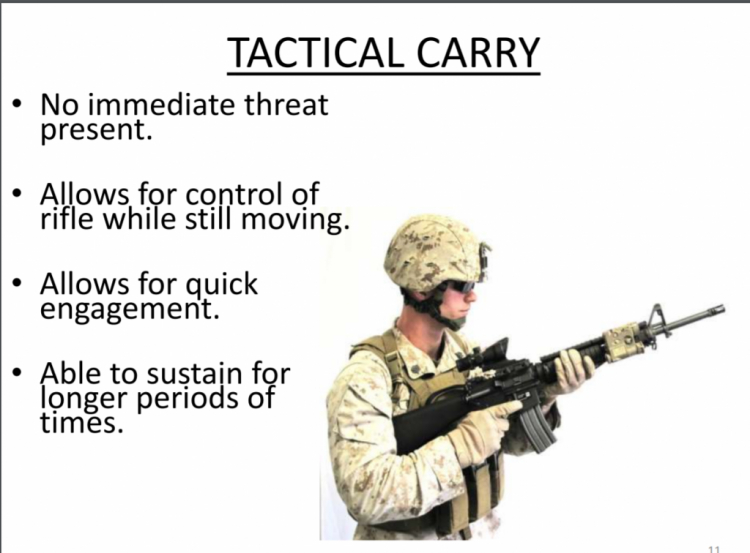 TACTICAL CARRY

• No immediate threat present.

• Allows for control of rifle while still moving.

• Allows for quick engagement.

• Able to sustain for longer periods of times.

11